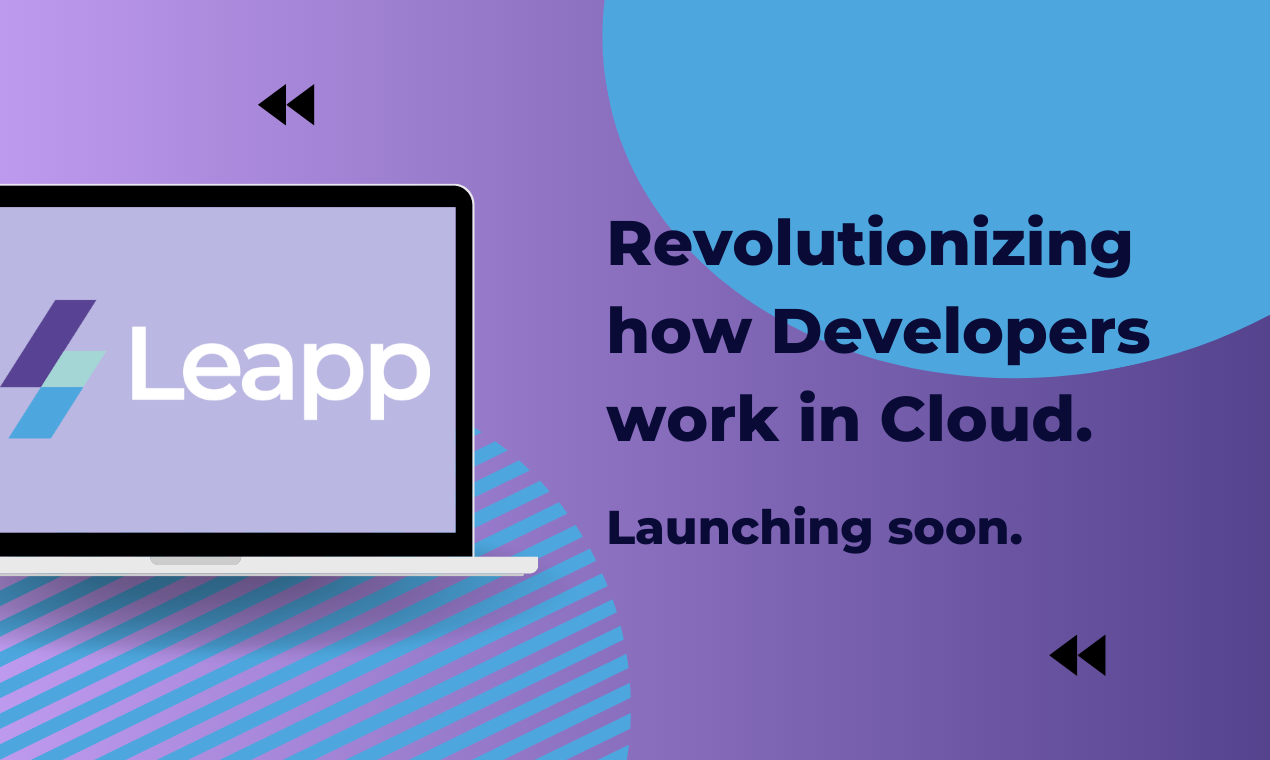 Leapp

Revolutionizing how Developers work in Cloud.

Launching soon.